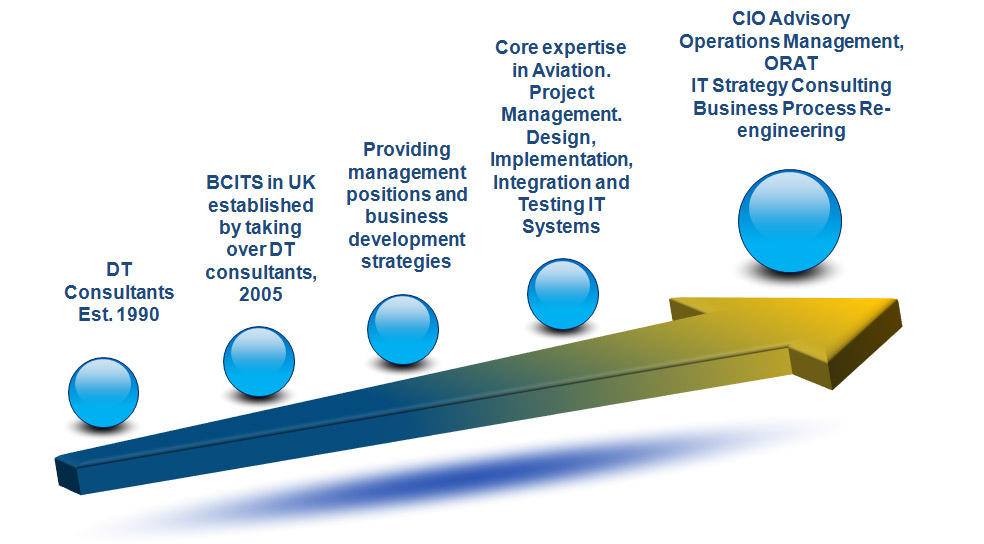 DT Consultants Est. 1990

BCITS in UK established by taking over DT consultants, 2005

Providing management positions and business development strategies

Core expertise in Aviation. Project Management. Design, Implementation, Integration and Testing IT Systems

CIO Advisory Operations Management, ORAT IT Strategy Consulting Business Process Re-engineering